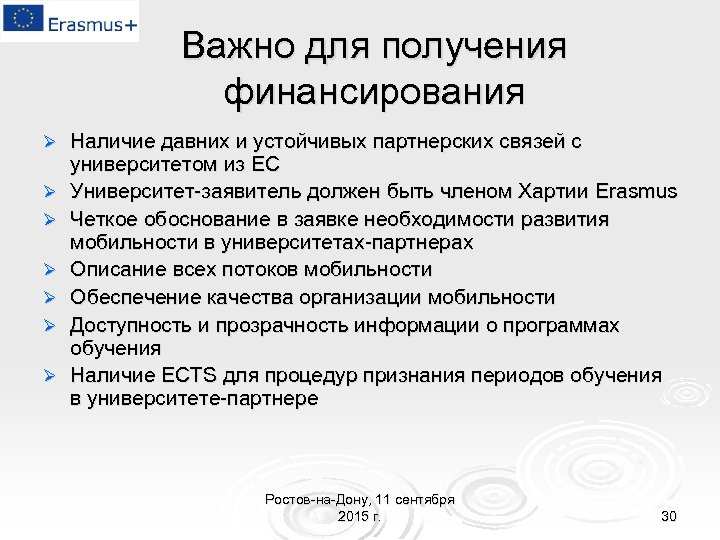 Erasmus+

Важно для получения финансирования

➢ Наличие давних и устойчивых партнерских связей с университетом из ЕС
➢ Университет-заявитель должен быть членом Хартии Erasmus
➢ Четкое обоснование в заявке необходимости развития мобильности в университетах-партнерах
➢ Описание всех потоков мобильности
➢ Обеспечение качества организации мобильности
➢ Доступность и прозрачность информации о программах обучения
➢ Наличие ECTS для процедур признания периодов обучения в университете-партнере

Ростов-на-Дону, 11 сентября 2015 г.

30